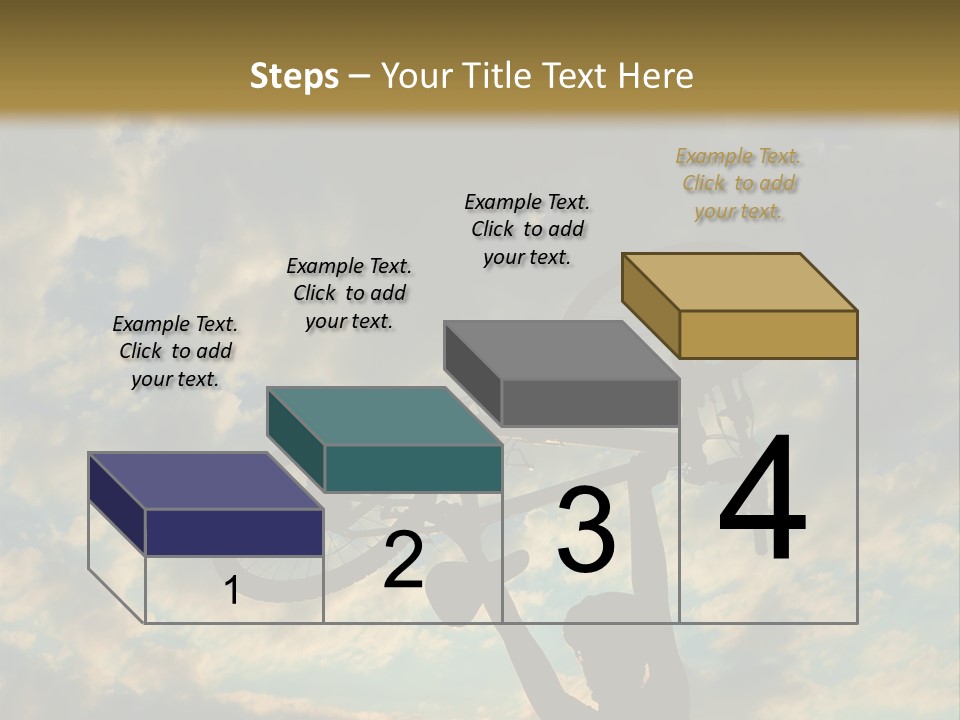 Steps – Your Title Text Here

Example Text. Click to add your text.

Example Text. Click to add your text.

Example Text. Click to add your text.

Example Text. Click to add your text.

1

2

3

4